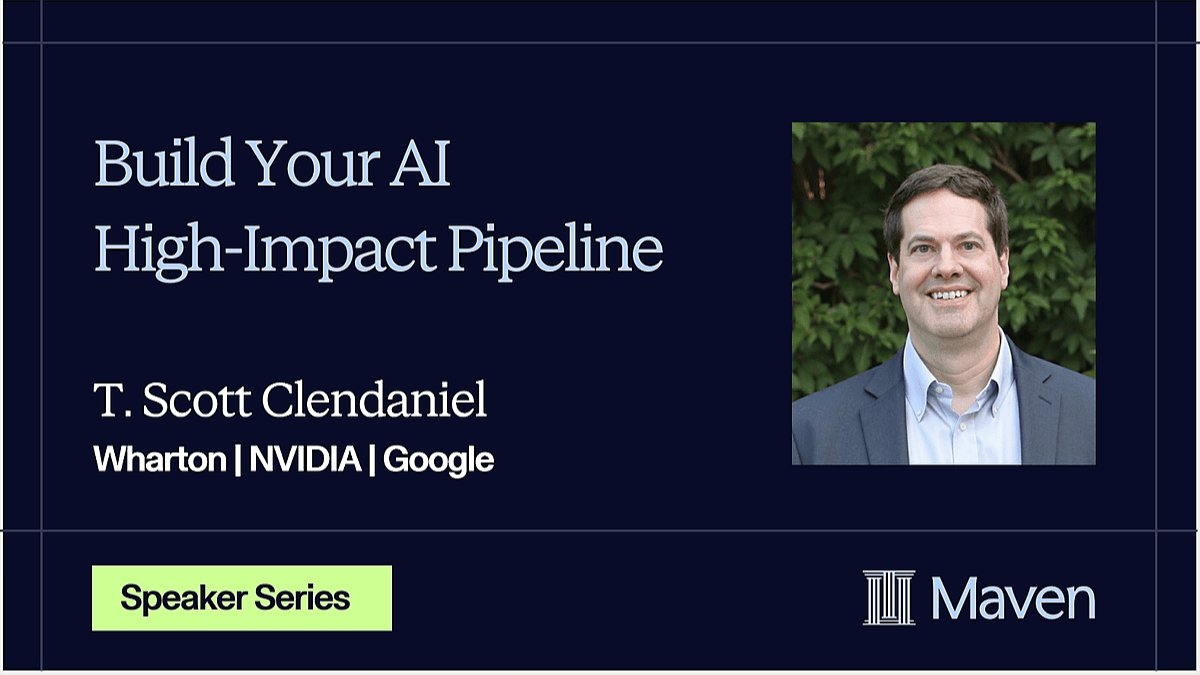 Build Your AI High-Impact Pipeline

T. Scott Clendaniel

Wharton | NVIDIA | Google

Speaker Series

Maven